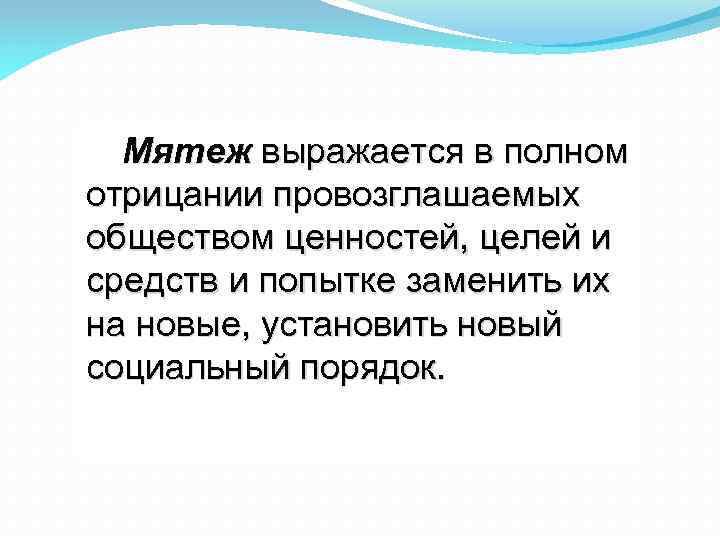 Мятеж выражается в полном отрицании провозглашаемых обществом ценностей, целей и средств и попытке заменить их на новые, установить новый социальный порядок.